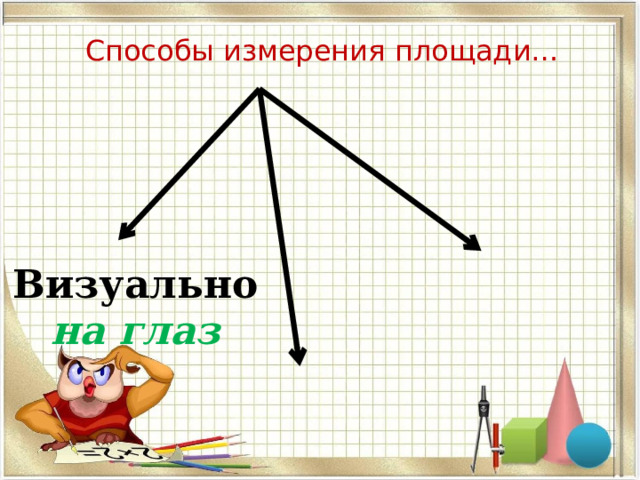 Способы измерения площади…

Визуально
на глаз